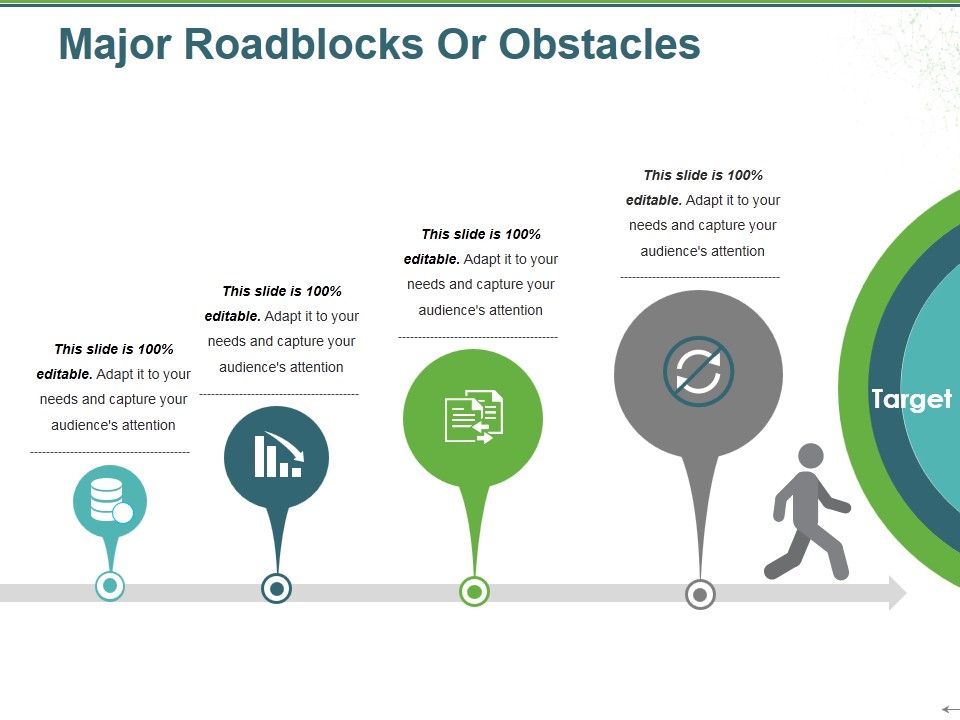 Major Roadblocks Or Obstacles

This slide is 100% editable. Adapt it to your needs and capture your audience's attention

This slide is 100% editable. Adapt it to your needs and capture your audience's attention

This slide is 100% editable. Adapt it to your needs and capture your audience's attention

This slide is 100% editable. Adapt it to your needs and capture your audience's attention

Target